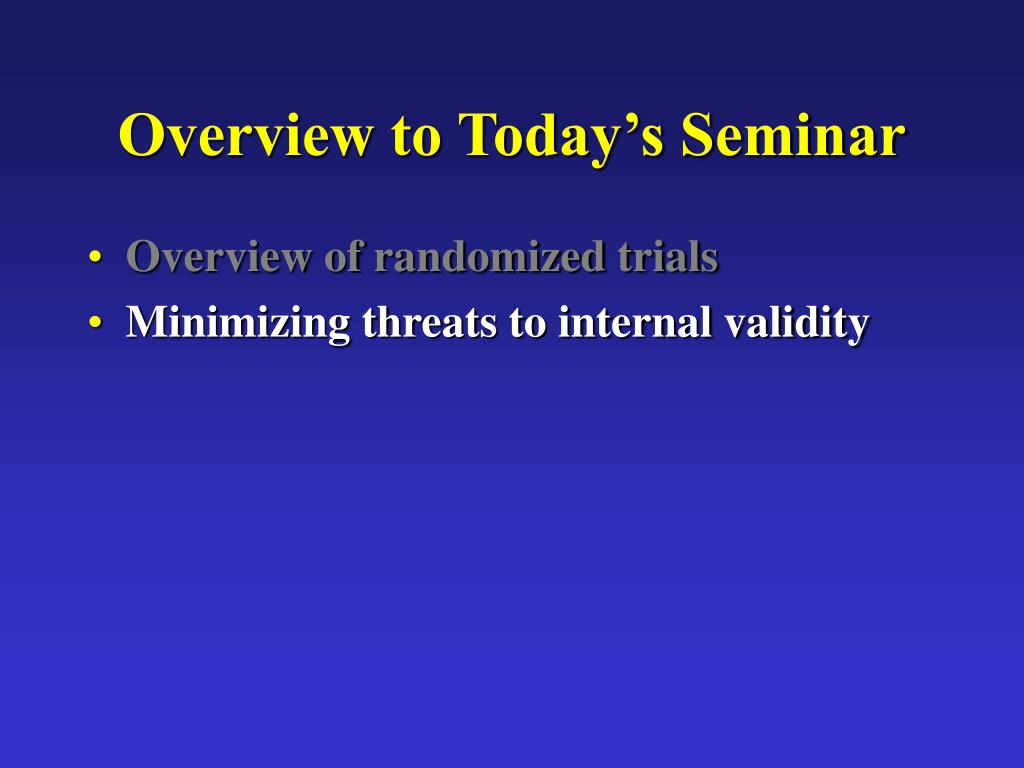 Overview to Today’s Seminar

• Overview of randomized trials
• Minimizing threats to internal validity